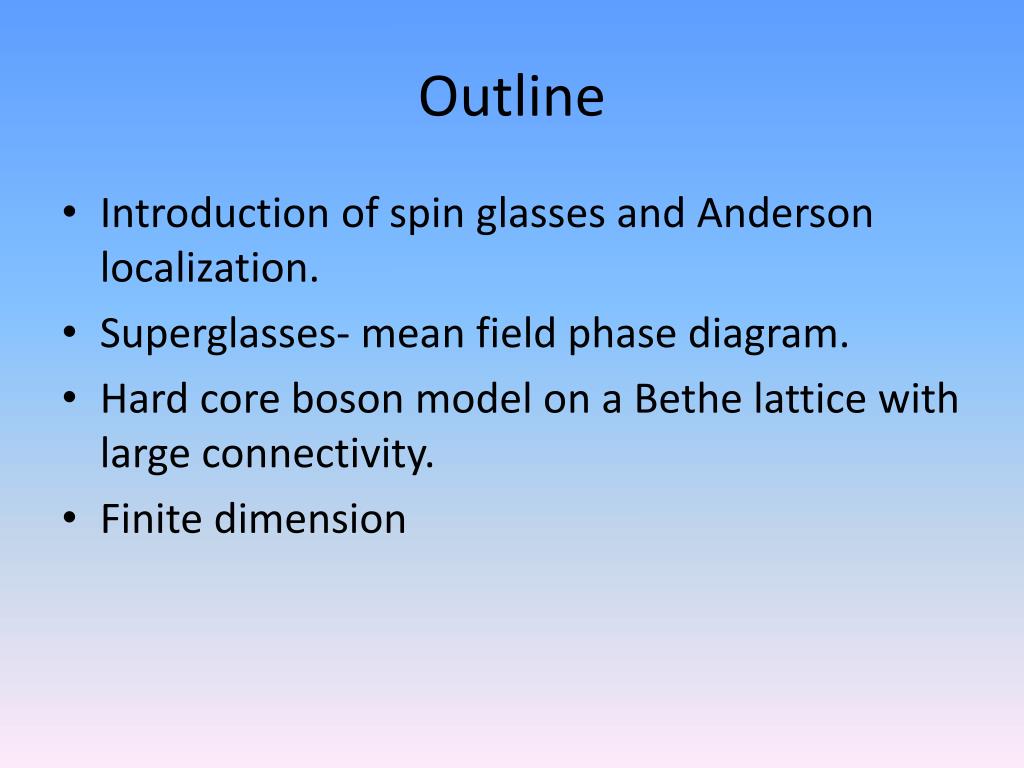 Outline

• Introduction of spin glasses and Anderson localization.
• Superglasses- mean field phase diagram.
• Hard core boson model on a Bethe lattice with large connectivity.
• Finite dimension